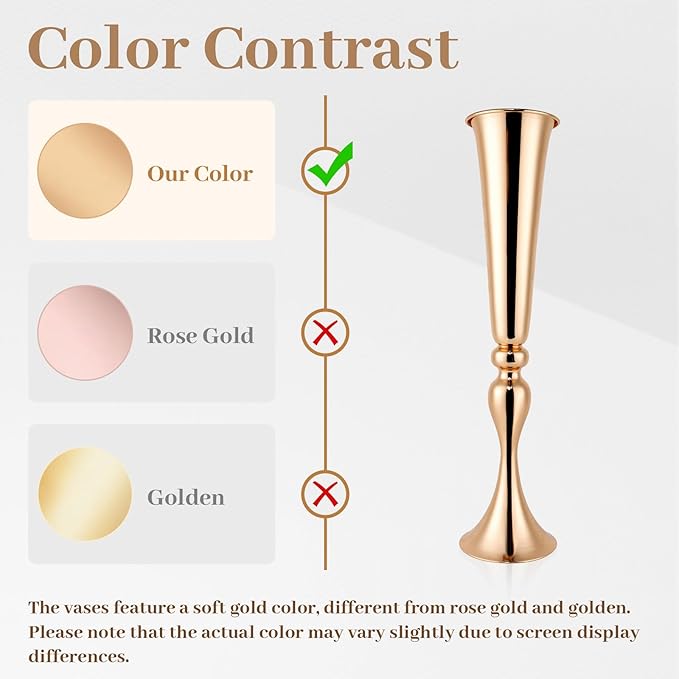 Color Contrast

Our Color

Rose Gold

Golden

The vases feature a soft gold color, different from rose gold and golden. Please note that the actual color may vary slightly due to screen display differences.